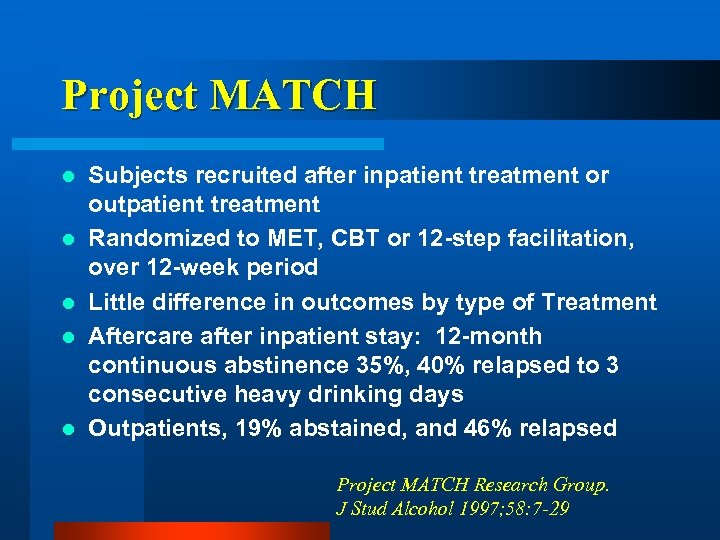 Project MATCH

- Subjects recruited after inpatient treatment or outpatient treatment
- Randomized to MET, CBT or 12-step facilitation, over 12-week period
- Little difference in outcomes by type of Treatment
- Aftercare after inpatient stay: 12-month continuous abstinence 35%, 40% relapsed to 3 consecutive heavy drinking days
- Outpatients, 19% abstained, and 46% relapsed

Project MATCH Research Group.
J Stud Alcohol 1997;58:7-29